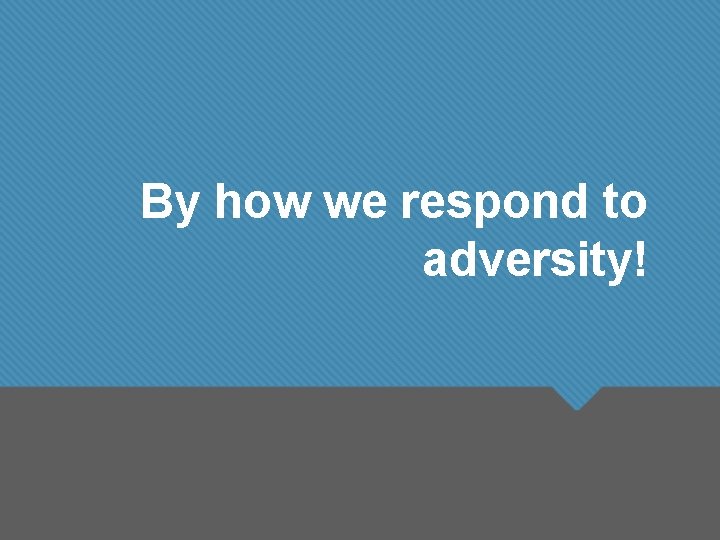 By how we respond to adversity!